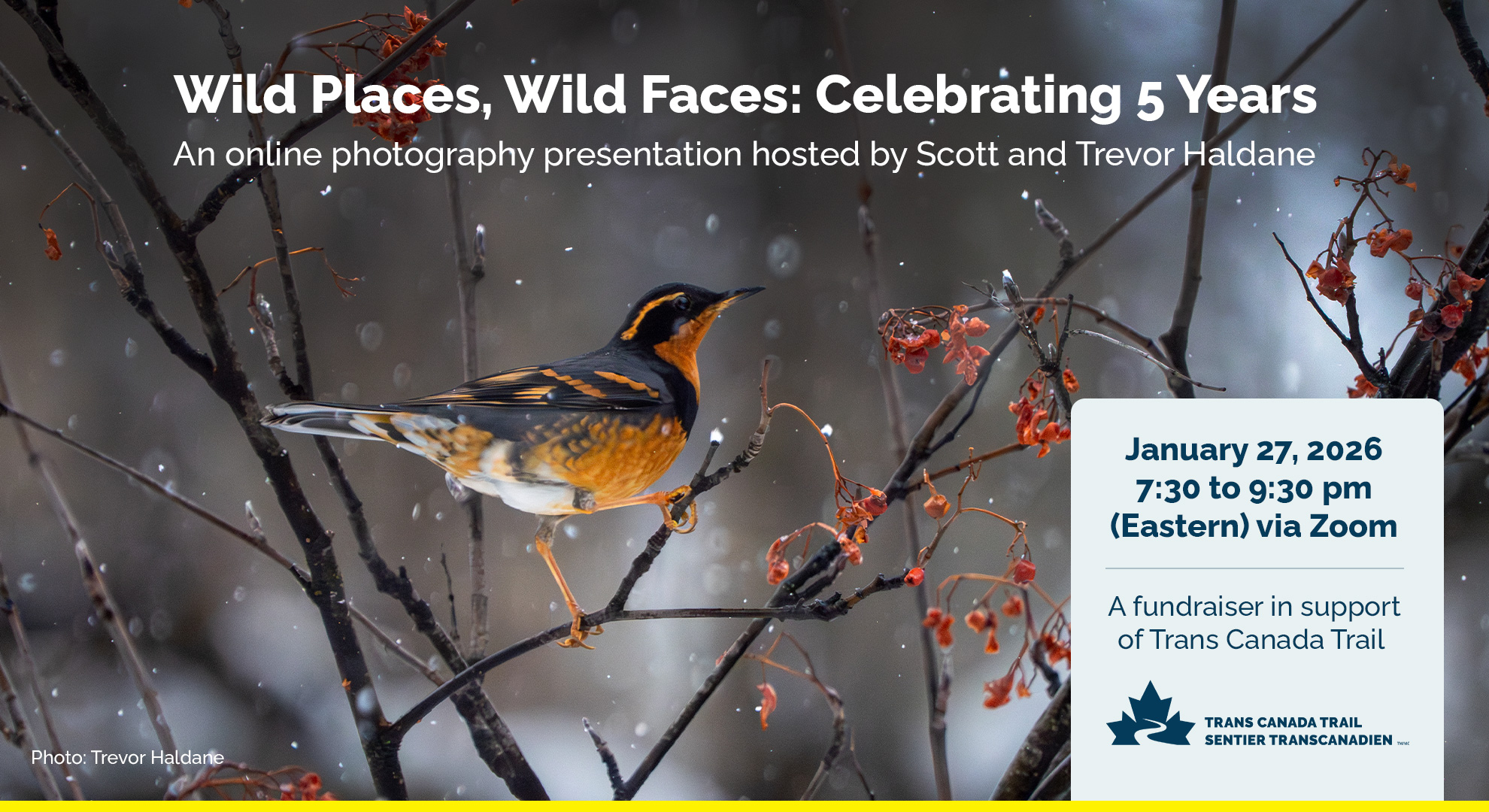 Wild Places, Wild Faces: Celebrating 5 Years
An online photography presentation hosted by Scott and Trevor Haldane

January 27, 2026
7:30 to 9:30 pm
(Eastern) via Zoom

A fundraiser in support of Trans Canada Trail

TRANS CANADA TRAIL
SENTIER TRANSCANADIEN TM/MC

Photo: Trevor Haldane